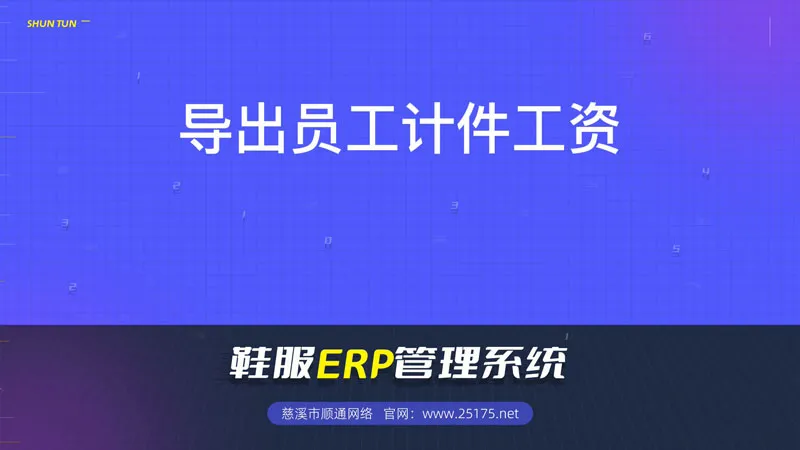 SHUN TUN

导出员工计件工资

鞋服ERP管理系统

慈溪市顺通网络 官网：www.25175.net